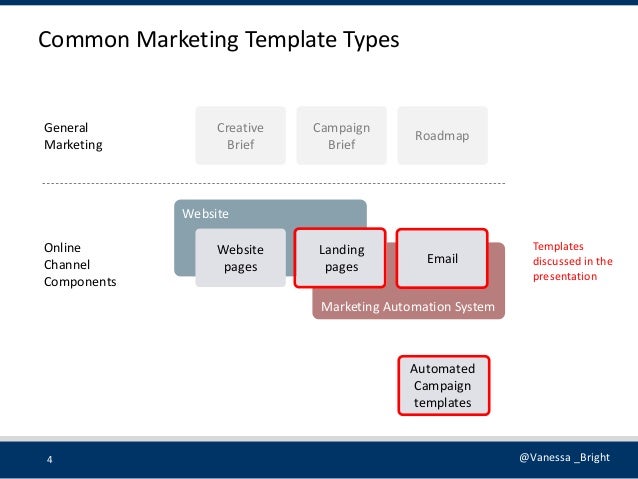 Common Marketing Template Types

General Marketing

Creative Brief

Campaign Brief

Roadmap

Online Channel Components

Website

Website pages

Landing pages

Email

Marketing Automation System

Templates discussed in the presentation

Automated Campaign templates

4

@Vanessa _Bright